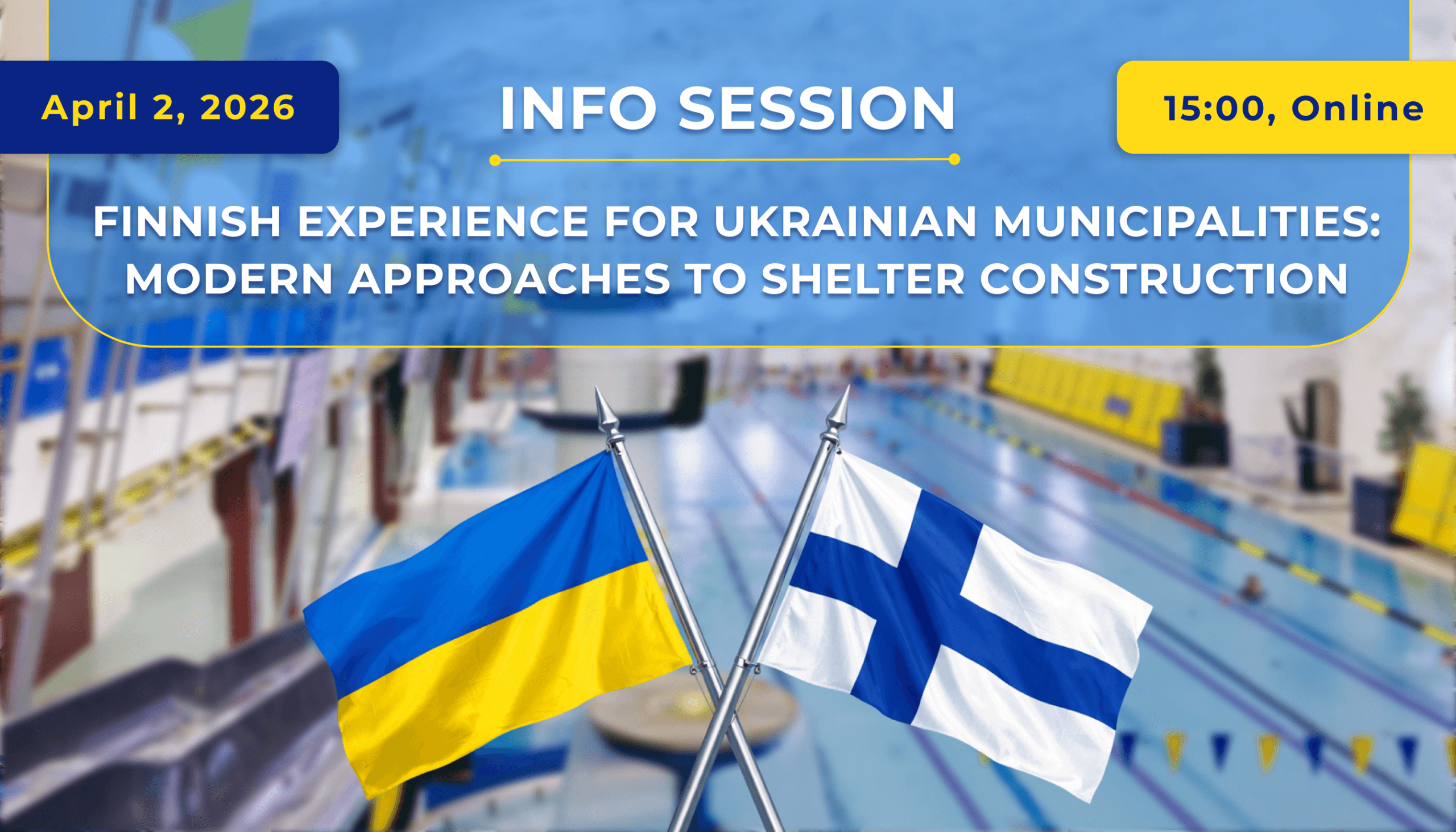 April 2, 2026

INFO SESSION

15:00, Online

FINNISH EXPERIENCE FOR UKRAINIAN MUNICIPALITIES: MODERN APPROACHES TO SHELTER CONSTRUCTION